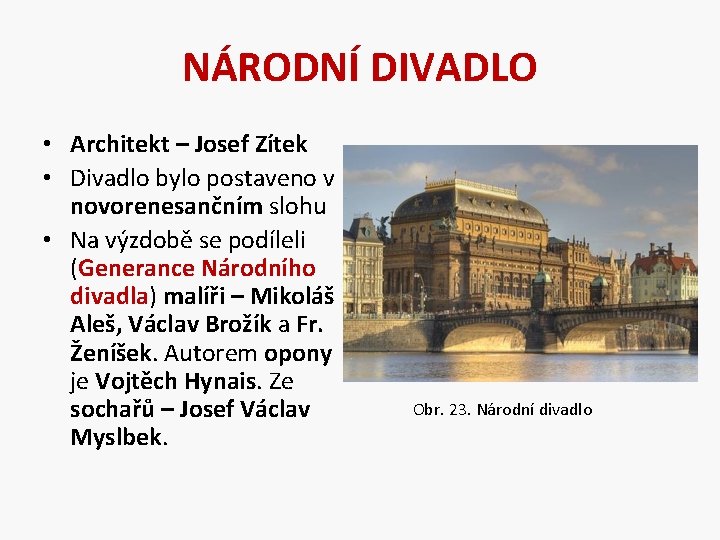 NÁRODNÍ DIVADLO

• Architekt – Josef Zítek
• Divadlo bylo postaveno v novorenesančním slohu
• Na výzdobě se podíleli (Generance Národního divadla) malíři – Mikoláš Aleš, Václav Brožík a Fr. Ženíšek. Autorem opony je Vojtěch Hynais. Ze sochařů – Josef Václav Myslbek.

Obr. 23. Národní divadlo